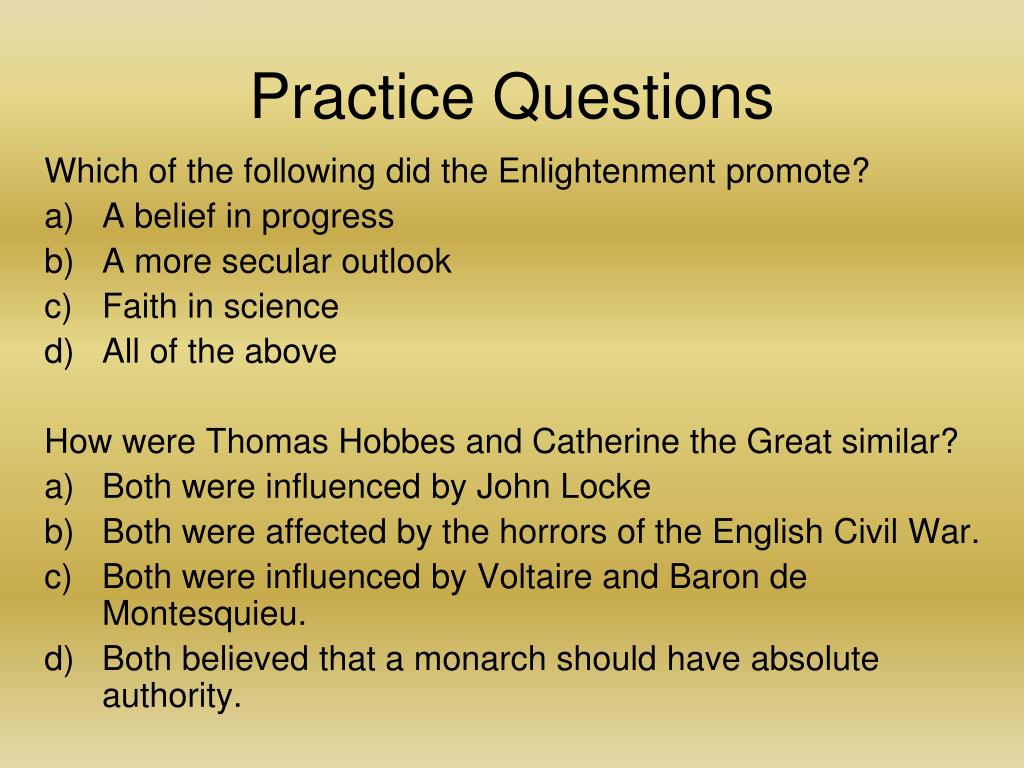 Practice Questions

Which of the following did the Enlightenment promote?
a) A belief in progress
b) A more secular outlook
c) Faith in science
d) All of the above

How were Thomas Hobbes and Catherine the Great similar?
a) Both were influenced by John Locke
b) Both were affected by the horrors of the English Civil War.
c) Both were influenced by Voltaire and Baron de Montesquieu.
d) Both believed that a monarch should have absolute authority.